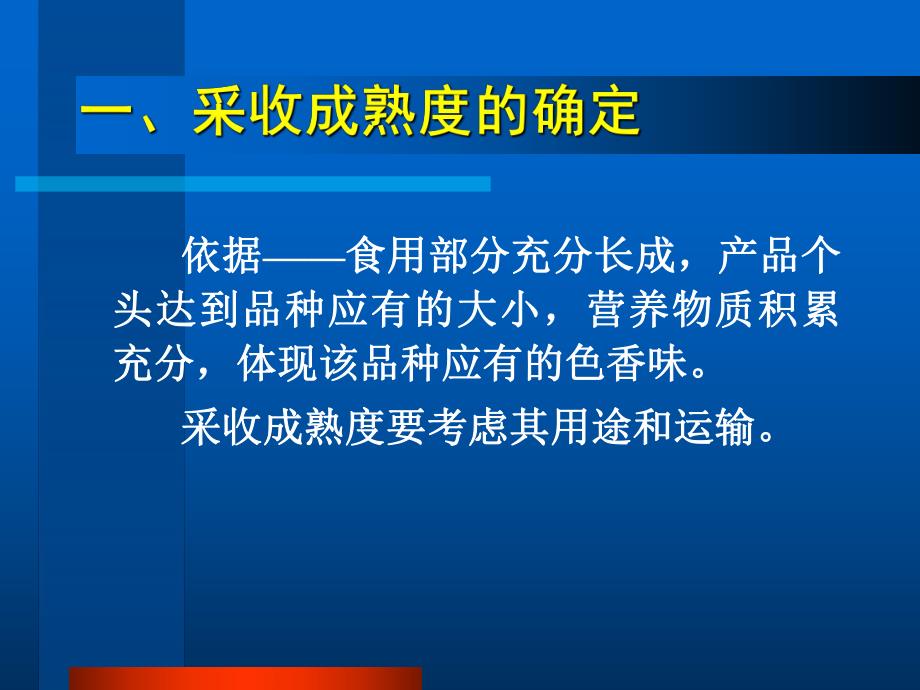 一、采收成熟度的确定

依据——食用部分充分长成，产品个头达到品种应有的大小，营养物质积累充分，体现该品种应有的色香味。

采收成熟度要考虑其用途和运输。